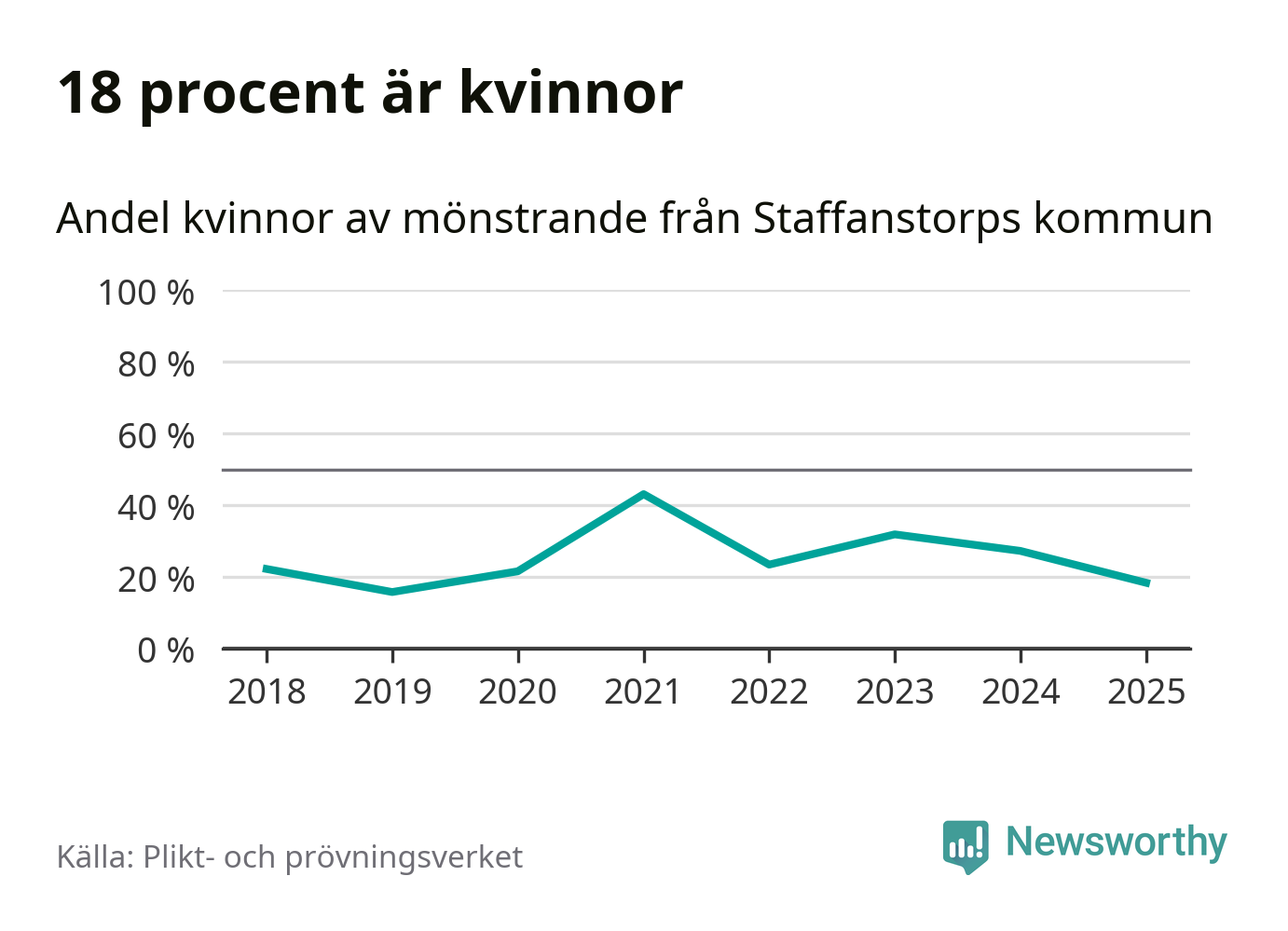 18 procent är kvinnor

Andel kvinnor av mönstrande från Staffanstorps kommun

100 %
80 %
60 %
40 %
20 %
0 %

2018 2019 2020 2021 2022 2023 2024 2025

Källa: Plikt- och prövningsverket

Newsworthy